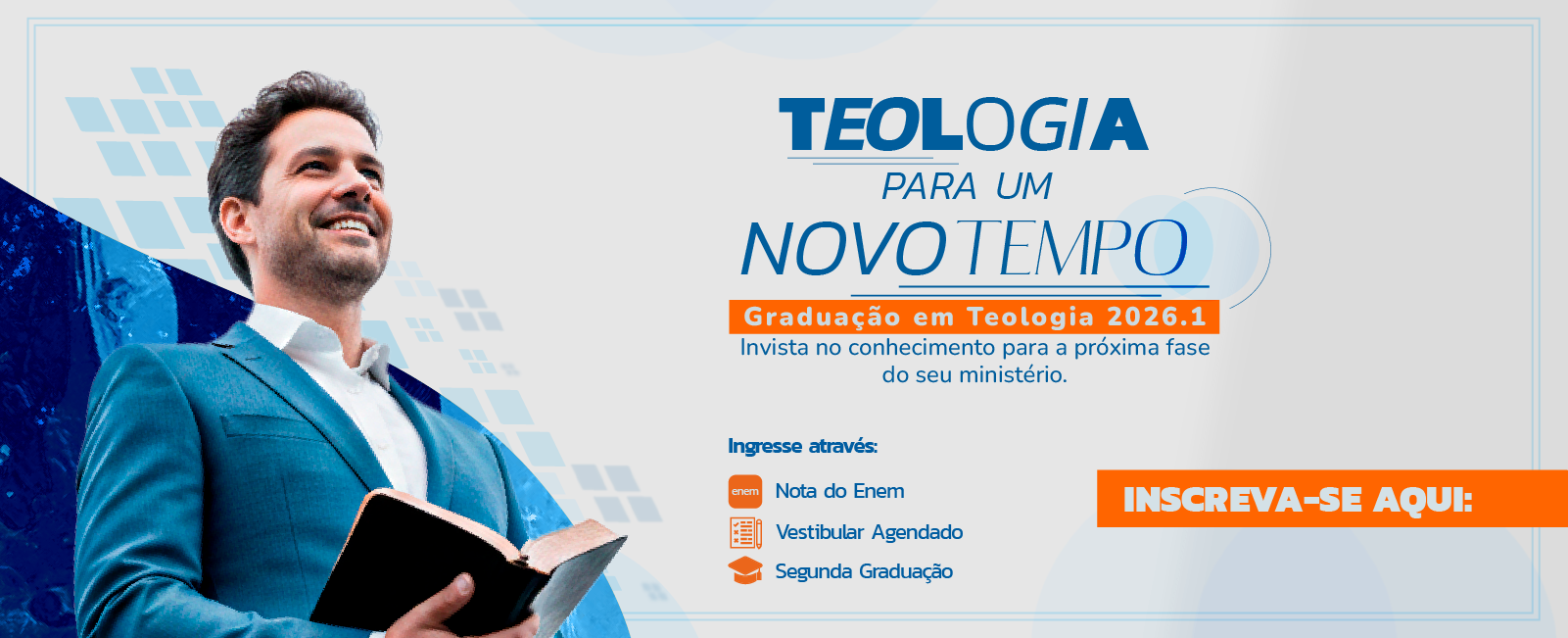 TEOLOGIA
PARA UM
NOVO TEMPO
Graduação em Teologia 2026.1
Invista no conhecimento para a próxima fase do seu ministério.

Ingresse através:
enem Nota do Enem
Vestibular Agendado
Segunda Graduação

INSCREVA-SE AQUI: